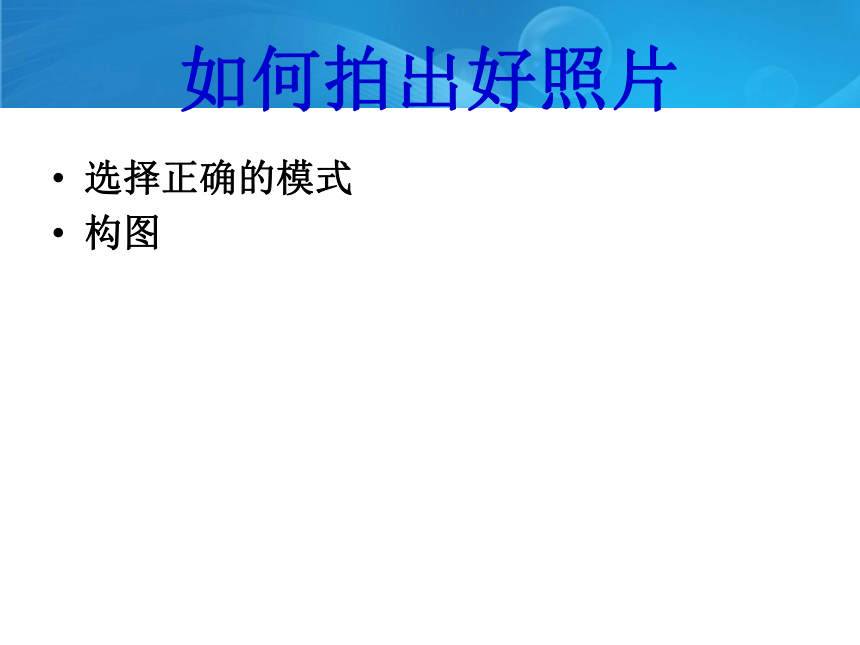 如何拍出好照片

• 选择正确的模式
• 构图